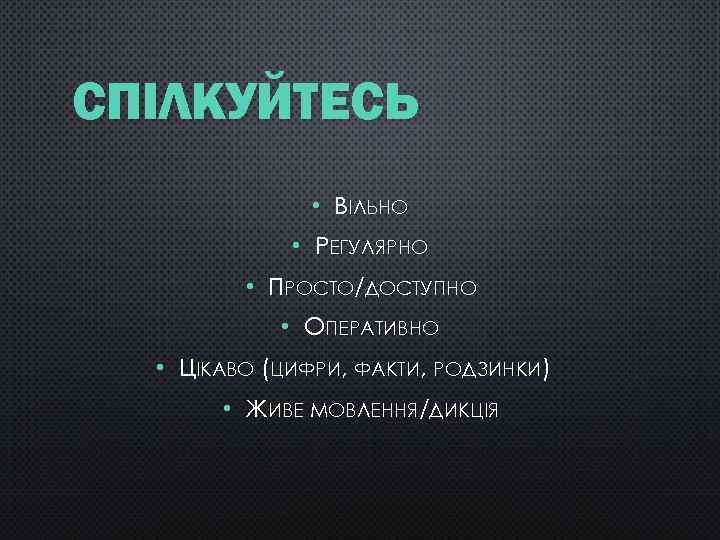 СПІЛКУЙТЕСЬ

• Вільно
• Регулярно
• Просто/доступно
• Оперативно
• Цікаво (цифри, факти, родзинки)
• Живе мовлення/дикція